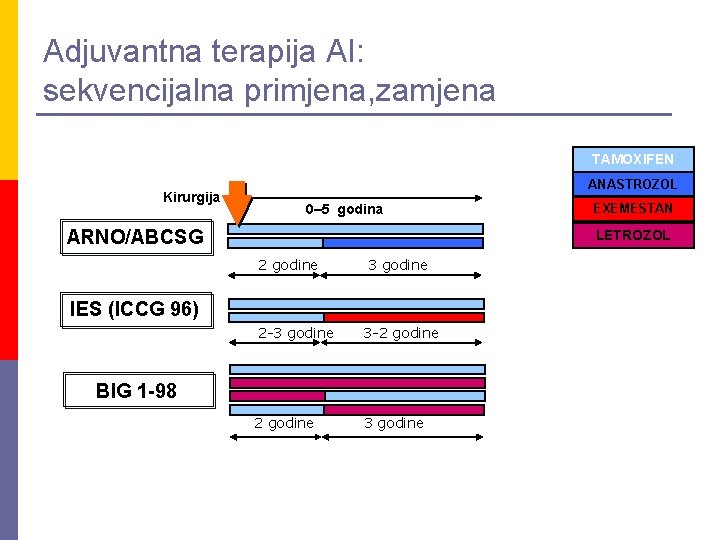 Adjuvantna terapija AI: sekvencijalna primjena,zamjena

TAMOXIFEN
ANASTROZOL
EXEMESTAN
LETROZOL

Kirurgija
0–5 godina

ARNO/ABCSG
2 godine
3 godine

IES (ICCG 96)
2-3 godine
3-2 godine

BIG 1-98
2 godine
3 godine